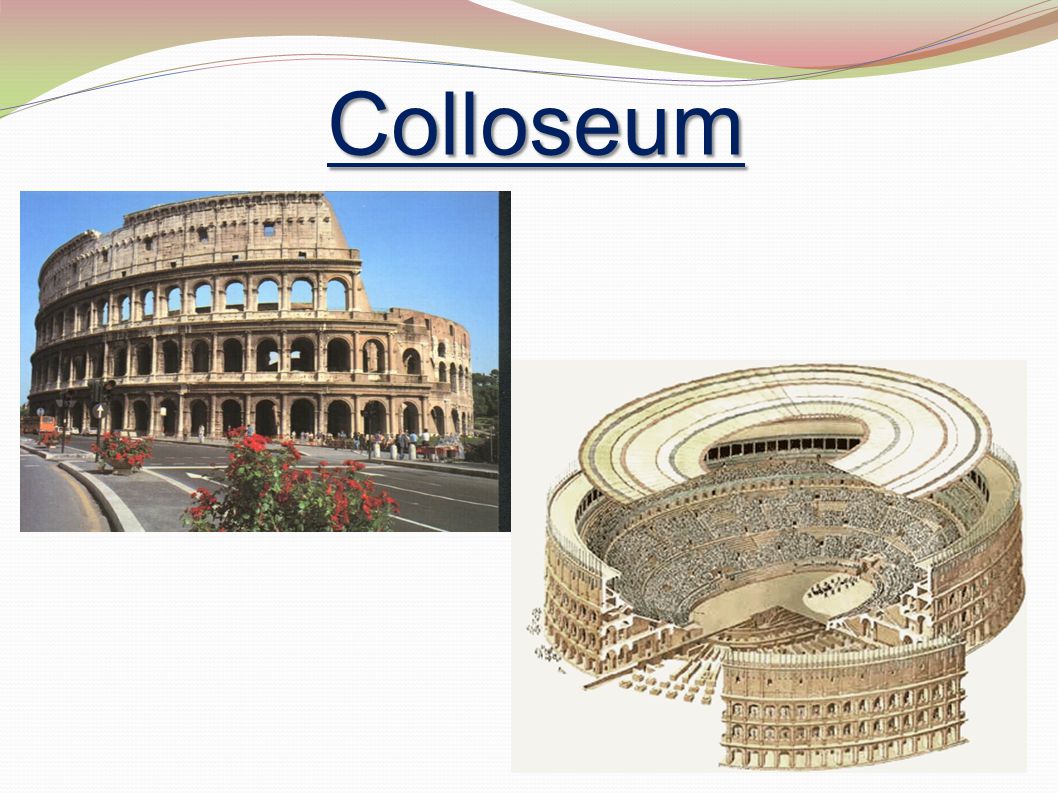 Colloseum